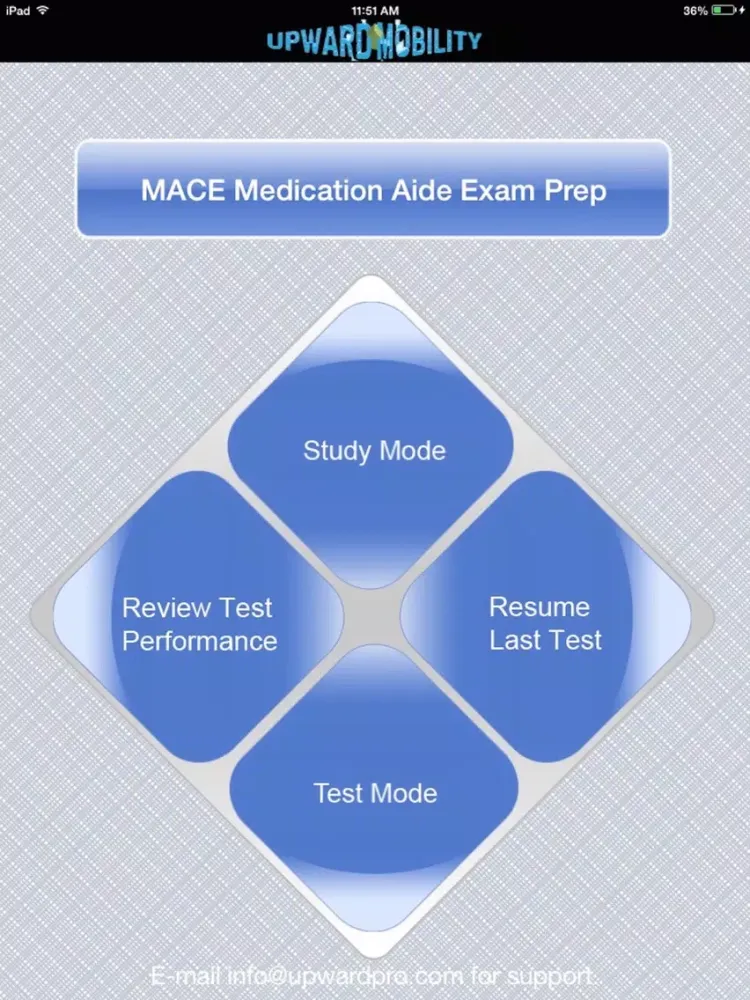 iPad
11:51 AM
36%
UPWARD MOBILITY

MACE Medication Aide Exam Prep

Study Mode

Review Test Performance

Resume Last Test

Test Mode

E-mail info@upwardpro.com for support.